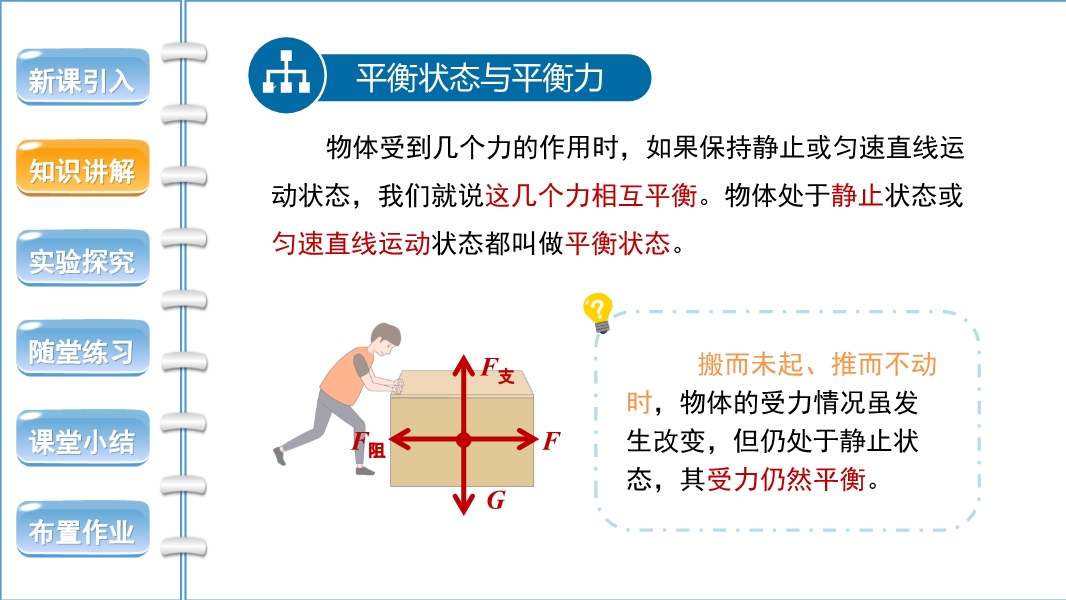 新课引入

知识讲解

实验探究

随堂练习

课堂小结

布置作业

平衡状态与平衡力

物体受到几个力的作用时，如果保持静止或匀速直线运动状态，我们就说这几个力相互平衡。物体处于静止状态或匀速直线运动状态都叫做平衡状态。

$F_{支}$

$F_{阻}$

$F$

$G$

搬而未起、推而不动时，物体的受力情况虽发生改变，但仍处于静止状态，其受力仍然平衡。